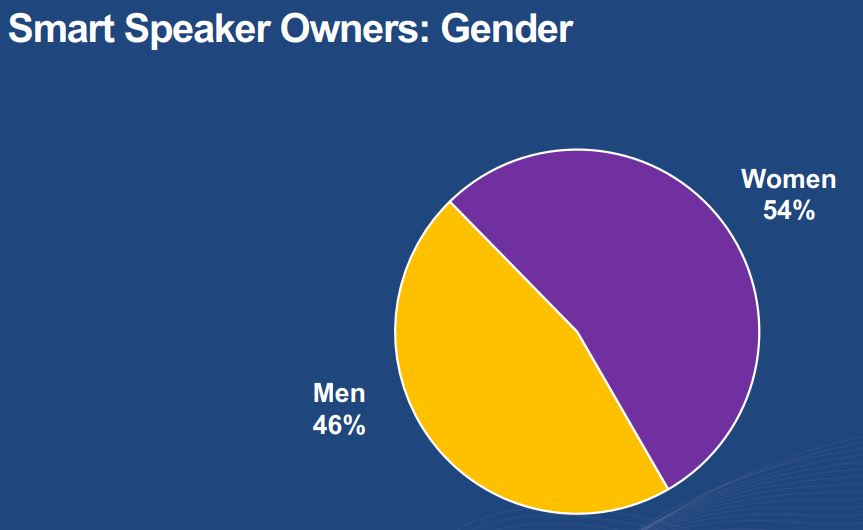 Smart Speaker Owners: Gender

Women
54%

Men
46%